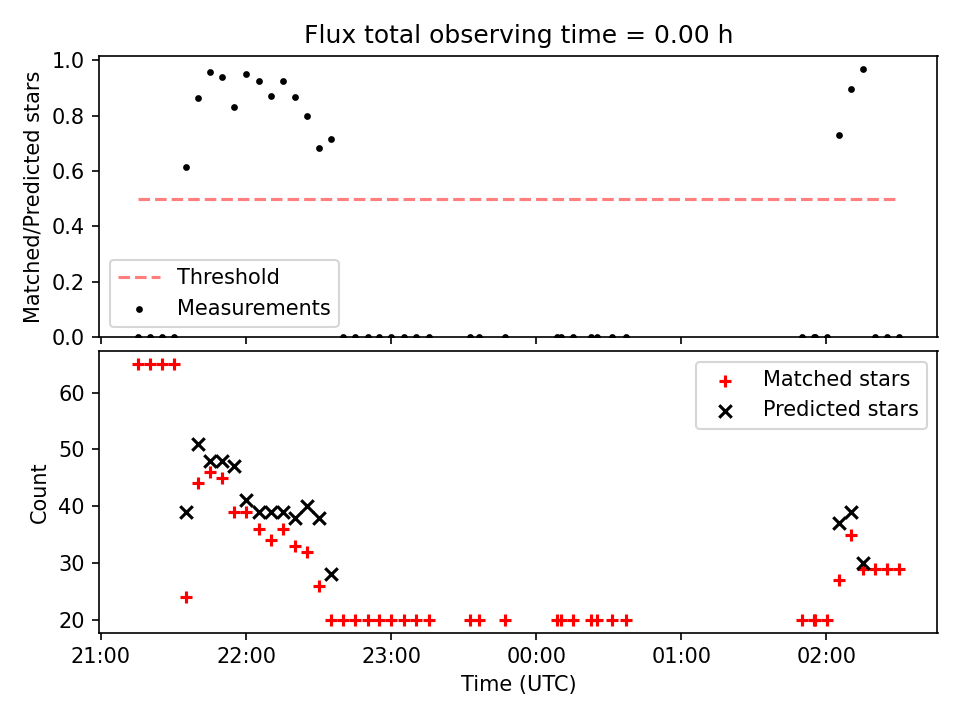 Flux total observing time = 0.00 h

Matched/Predicted stars

1.0
0.8
0.6
0.4
0.2
0.0

Threshold
Measurements

Count

60
50
40
30
20

Matched stars
Predicted stars

21:00
22:00
23:00
00:00
01:00
02:00

Time (UTC)